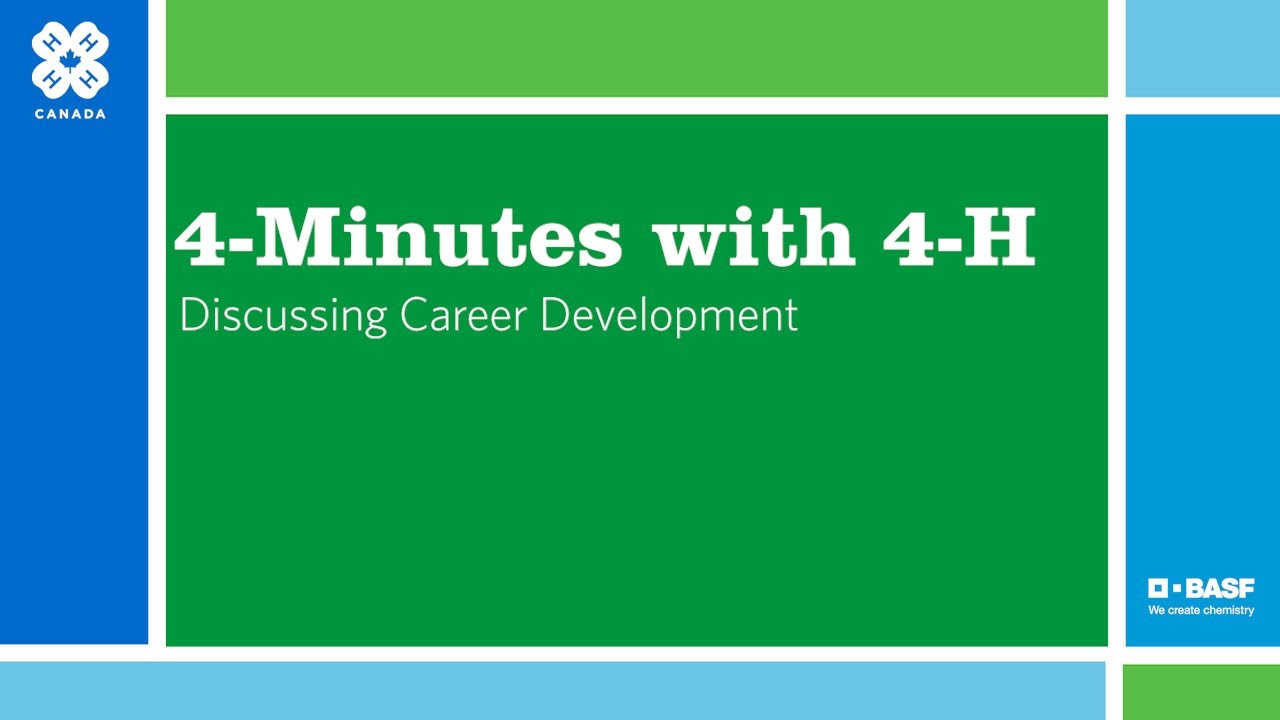 H H H H
CANADA

4-Minutes with 4-H
Discussing Career Development

BASF
We create chemistry